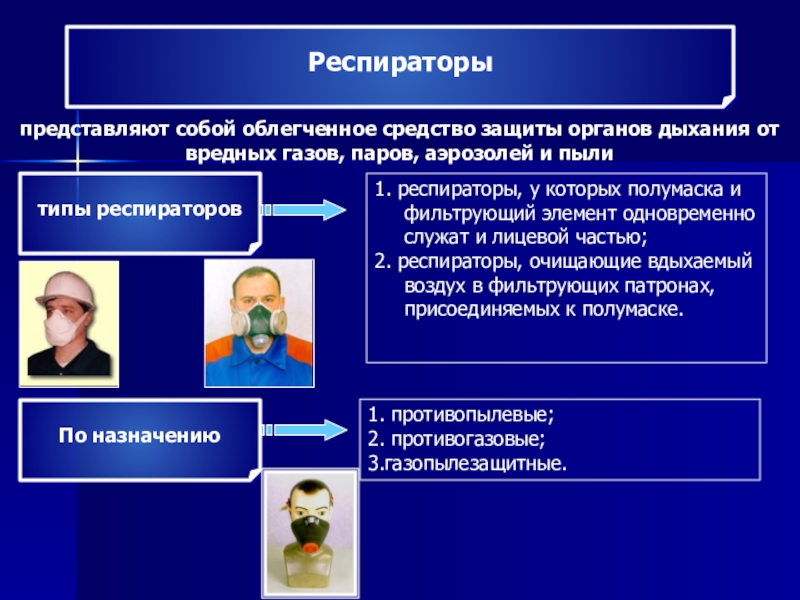 Респираторы

представляют собой облегченное средство защиты органов дыхания от вредных газов, паров, аэрозолей и пыли

типы респираторов

1. респираторы, у которых полумаска и фильтрующий элемент одновременно служат и лицевой частью;
2. респираторы, очищающие вдыхаемый воздух в фильтрующих патронах, присоединяемых к полумаске.

По назначению

1. противопылевые;
2. противогазовые;
3.газопылезащитные.